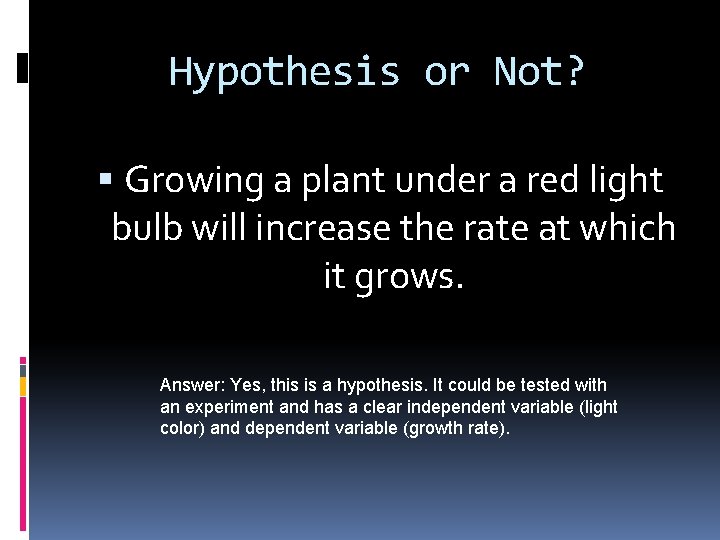 Hypothesis or Not?

▪ Growing a plant under a red light bulb will increase the rate at which it grows.

Answer: Yes, this is a hypothesis. It could be tested with an experiment and has a clear independent variable (light color) and dependent variable (growth rate).